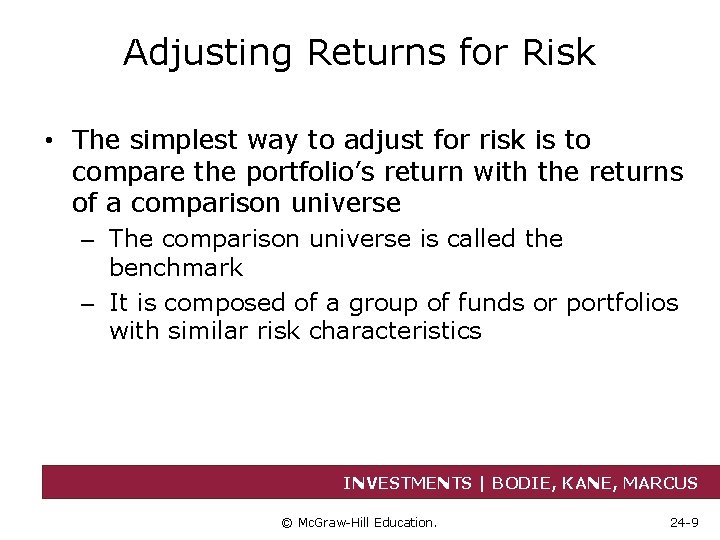 Adjusting Returns for Risk

• The simplest way to adjust for risk is to compare the portfolio's return with the returns of a comparison universe
– The comparison universe is called the benchmark
– It is composed of a group of funds or portfolios with similar risk characteristics

INVESTMENTS | BODIE, KANE, MARCUS

© McGraw-Hill Education.

24-9